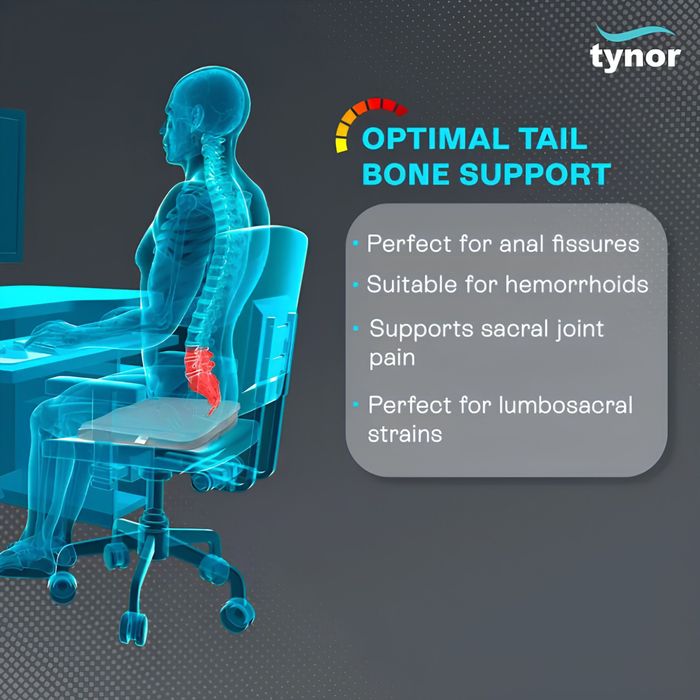 tynor

OPTIMAL TAIL BONE SUPPORT

• Perfect for anal fissures
• Suitable for hemorrhoids
• Supports sacral joint pain
• Perfect for lumbosacral strains